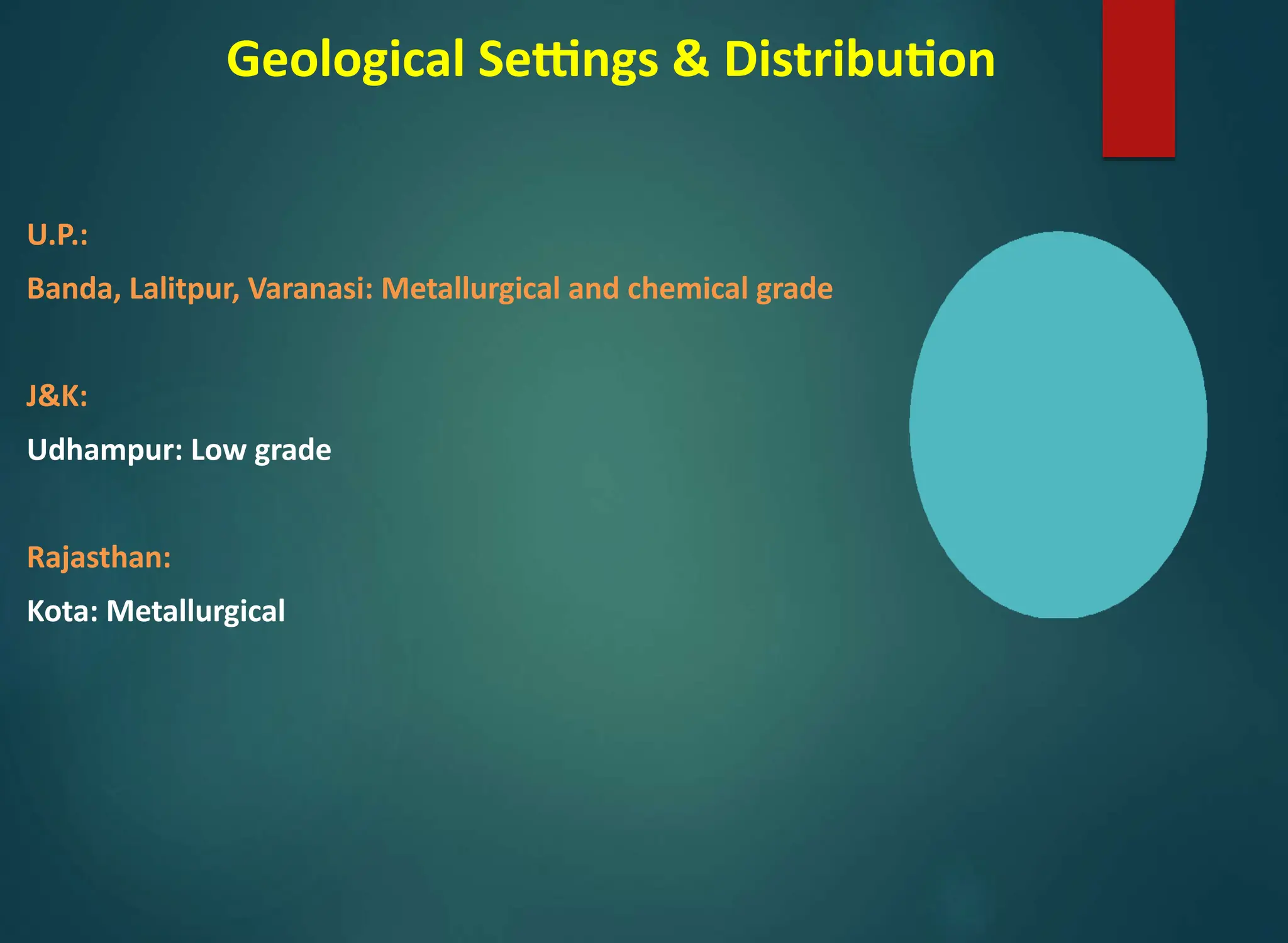 Geological Settings & Distribution

U.P.:

Banda, Lalitpur, Varanasi: Metallurgical and chemical grade

J&K:

Udhampur: Low grade

Rajasthan:

Kota: Metallurgical